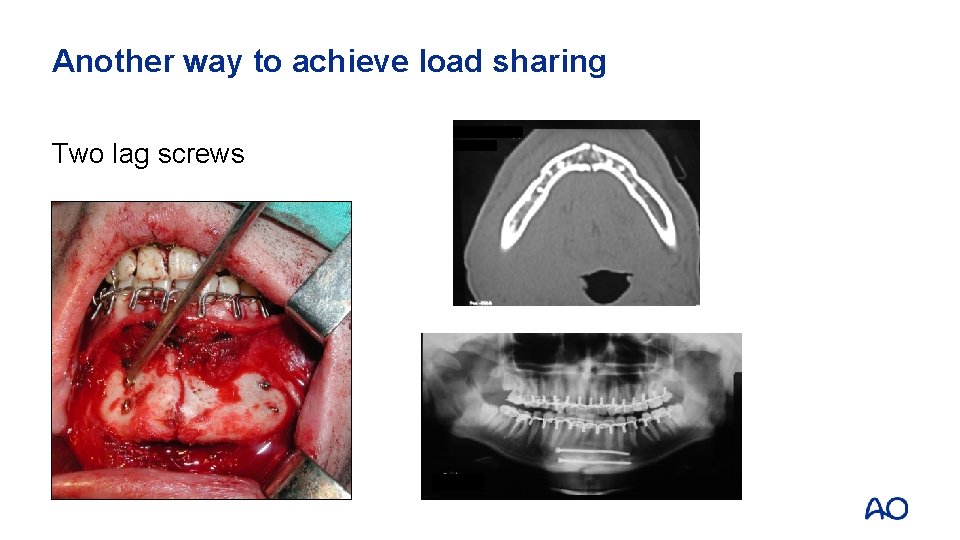 Another way to achieve load sharing

Two lag screws

AO